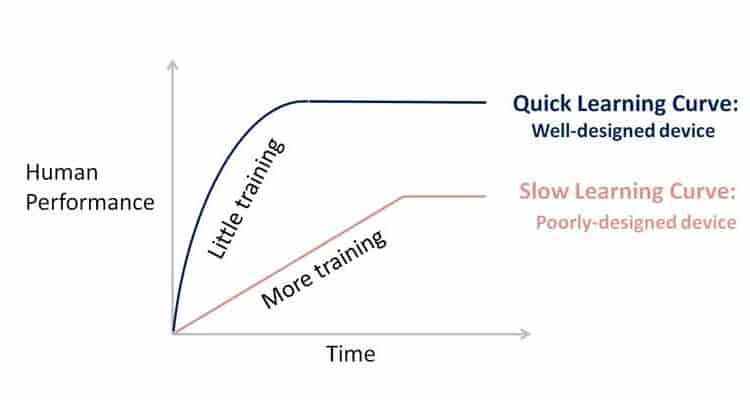 Human Performance

Little training

More training

Time

Quick Learning Curve:
Well-designed device

Slow Learning Curve:
Poorly-designed device